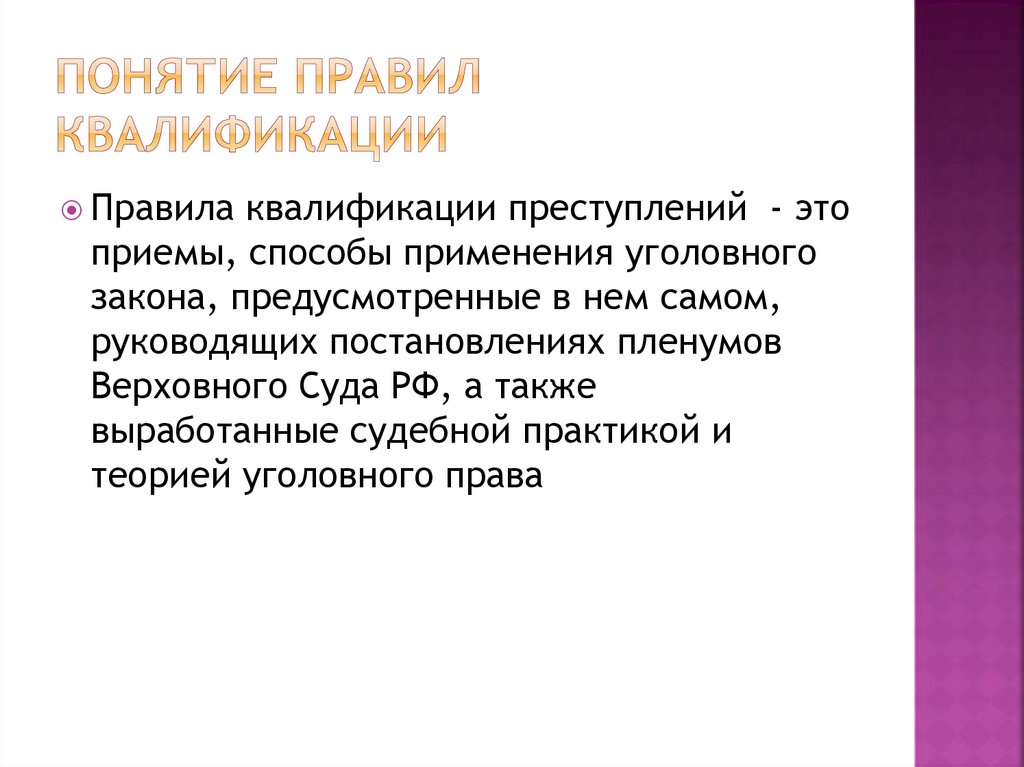 ПОНЯТИЕ ПРАВИЛ КВАЛИФИКАЦИИ

Правила квалификации преступлений - это приемы, способы применения уголовного закона, предусмотренные в нем самом, руководящих постановлениях пленумов Верховного Суда РФ, а также выработанные судебной практикой и теорией уголовного права